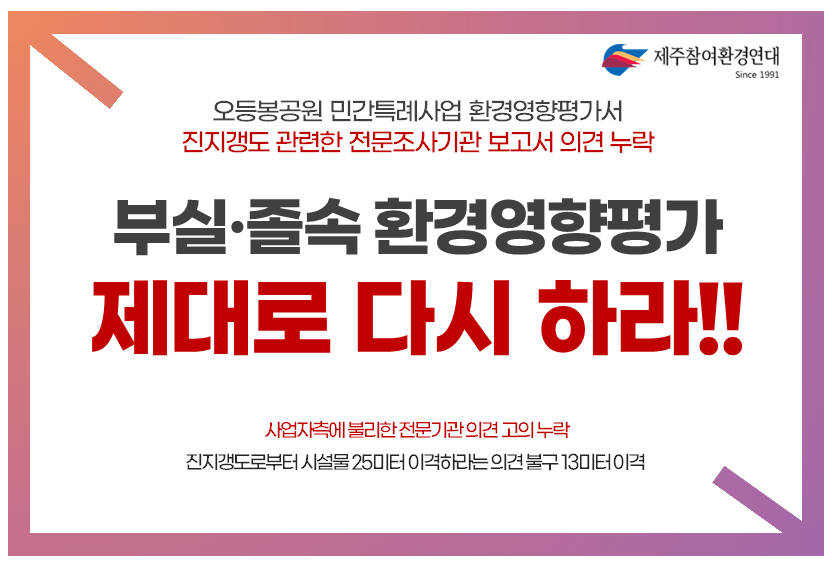 제주참여환경연대
Since 1991

오등봉공원 민간특례사업 환경영향평가서
진지갱도 관련한 전문조사기관 보고서 의견 누락

부실·졸속 환경영향평가
제대로 다시 하라!!

사업자측에 불리한 전문기관 의견 고의 누락
진지갱도로부터 시설물 25미터 이격하라는 의견 불구 13미터 이격